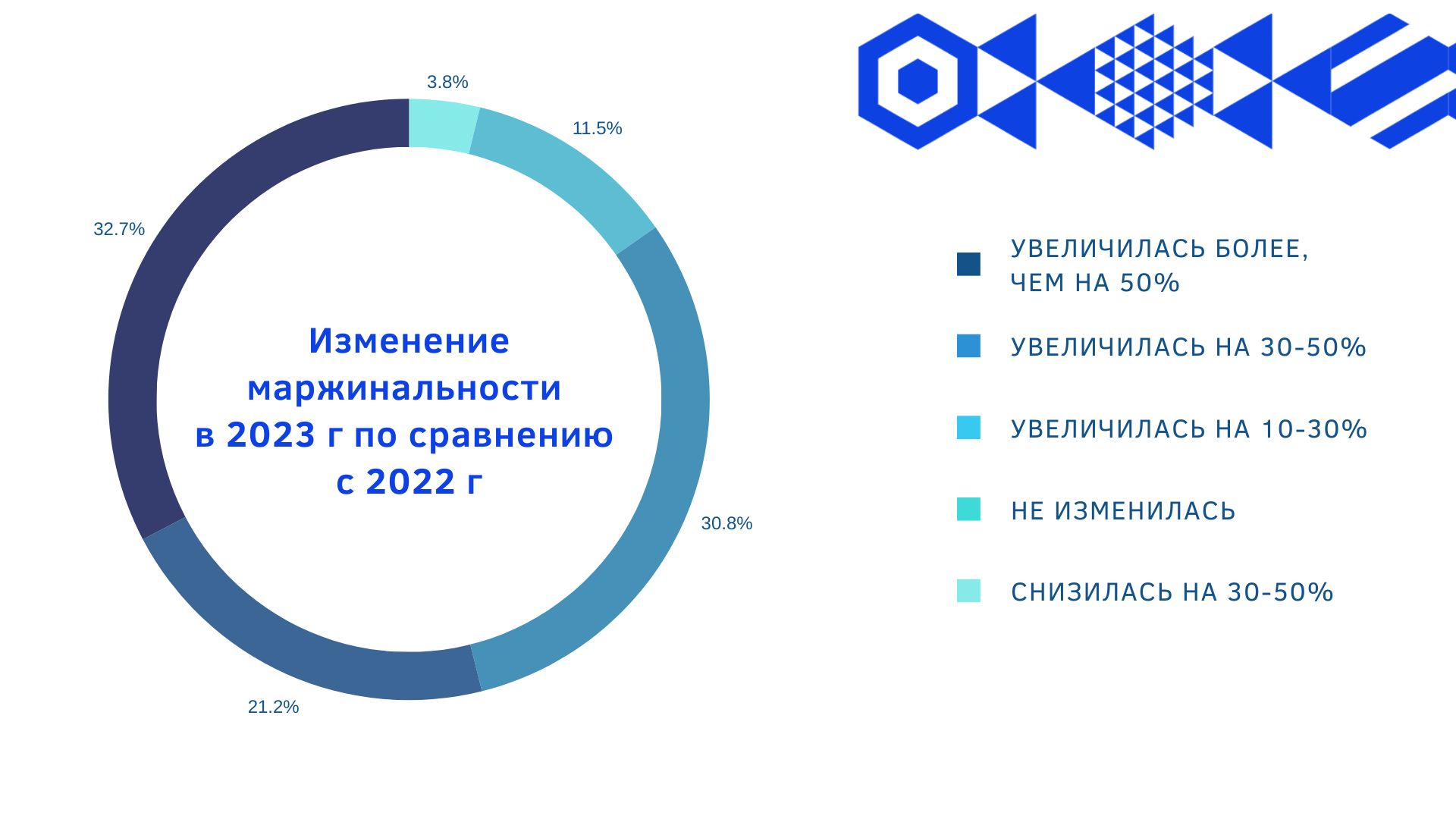 3.8%

11.5%

32.7%

Изменение маржинальности в 2023 г по сравнению с 2022 г

30.8%

21.2%

УВЕЛИЧИЛАСЬ БОЛЕЕ, ЧЕМ НА 50%

УВЕЛИЧИЛАСЬ НА 30-50%

УВЕЛИЧИЛАСЬ НА 10-30%

НЕ ИЗМЕНИЛАСЬ

СНИЗИЛАСЬ НА 30-50%